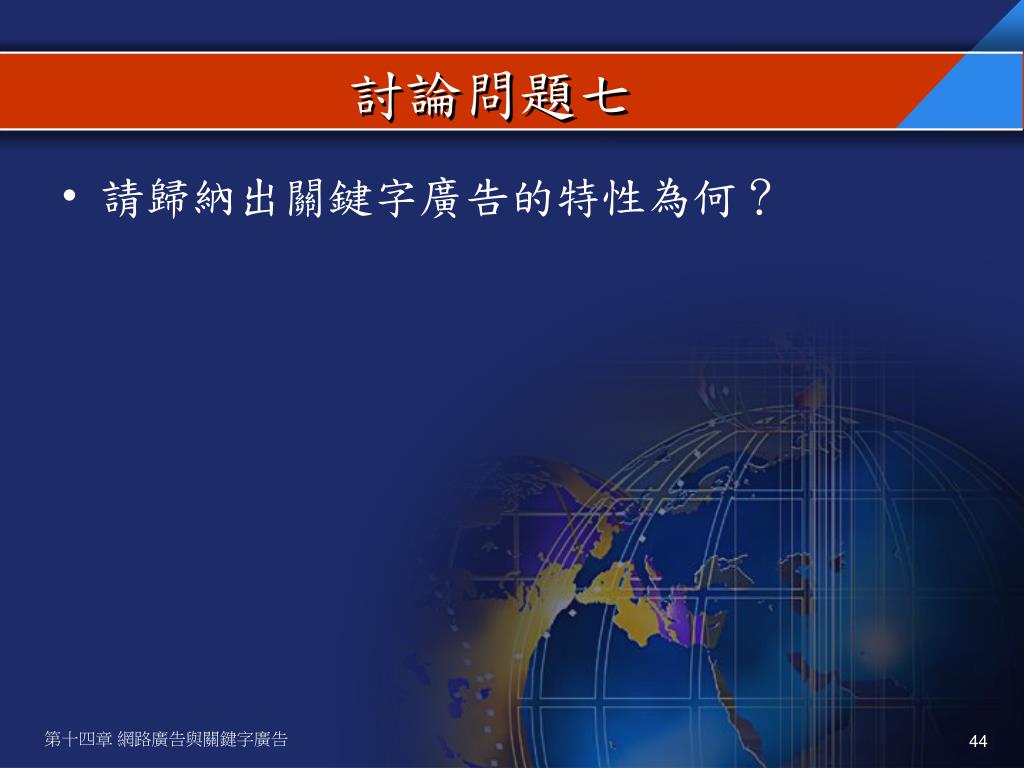 討論問題七

• 請歸納出關鍵字廣告的特性為何？

第十四章 網路廣告與關鍵字廣告

44